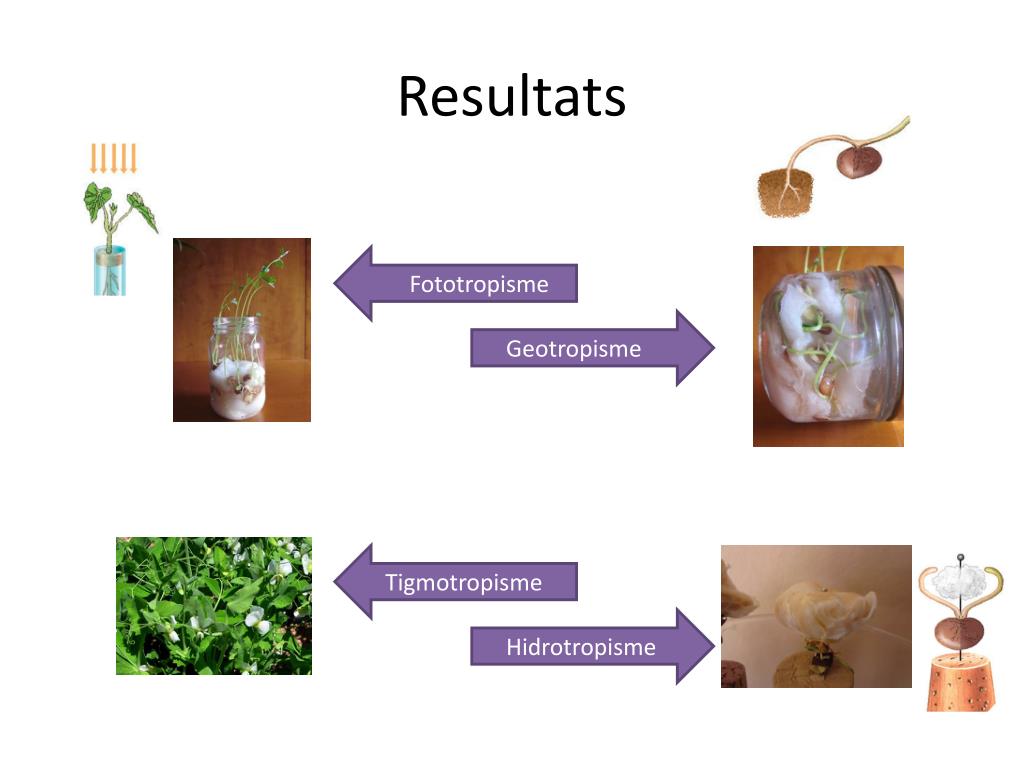 Resultats

Fototropisme

Geotropisme

Tigmotropisme

Hidrotropisme